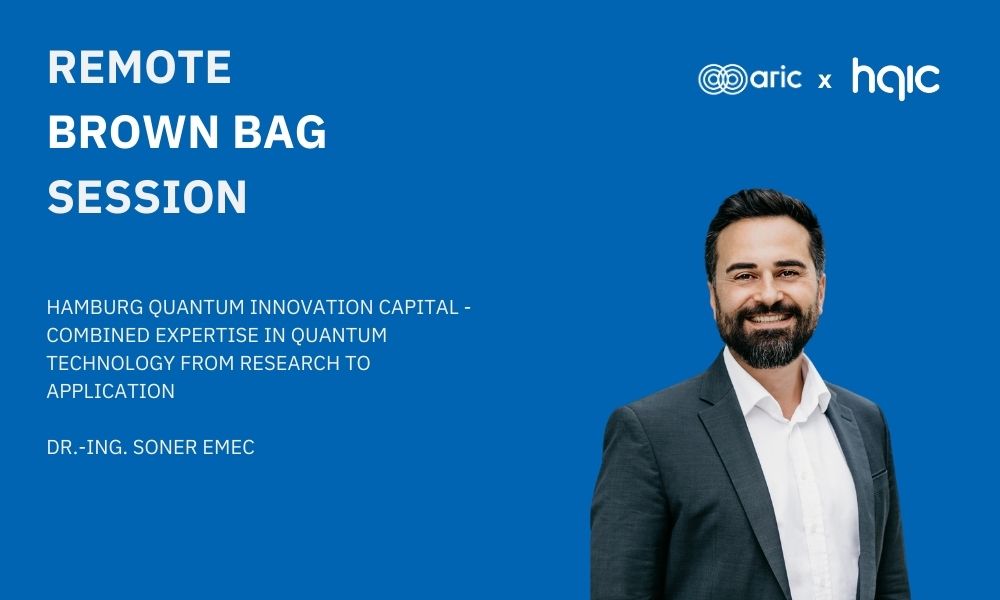 REMOTE BROWN BAG SESSION

aric x hqic

HAMBURG QUANTUM INNOVATION CAPITAL - COMBINED EXPERTISE IN QUANTUM TECHNOLOGY FROM RESEARCH TO APPLICATION

DR.-ING. SONER EMEC